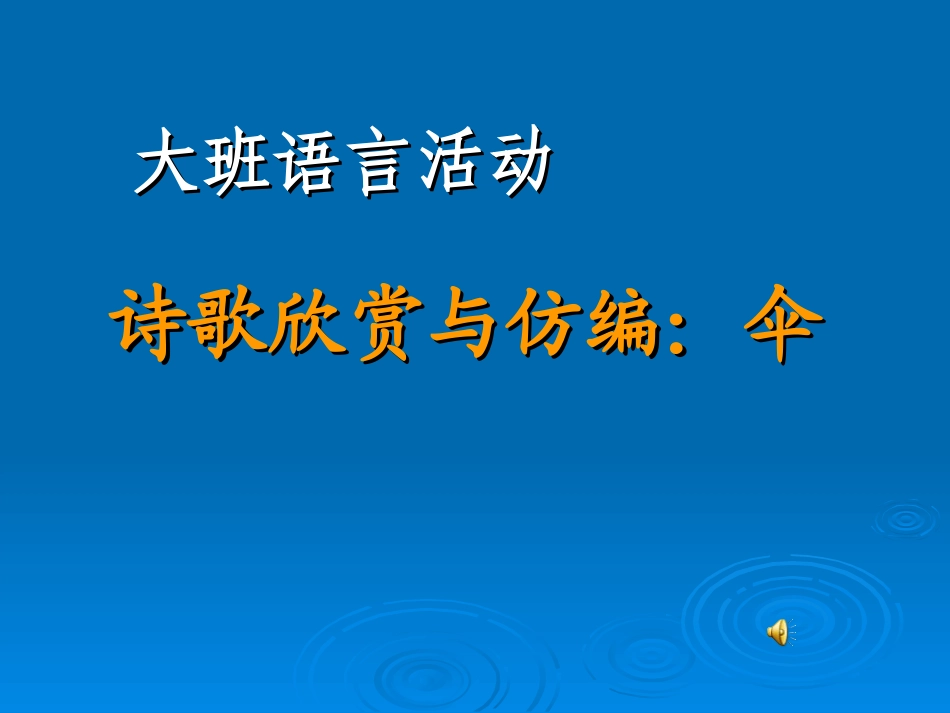 大班语言活动

诗歌欣赏与仿编：伞